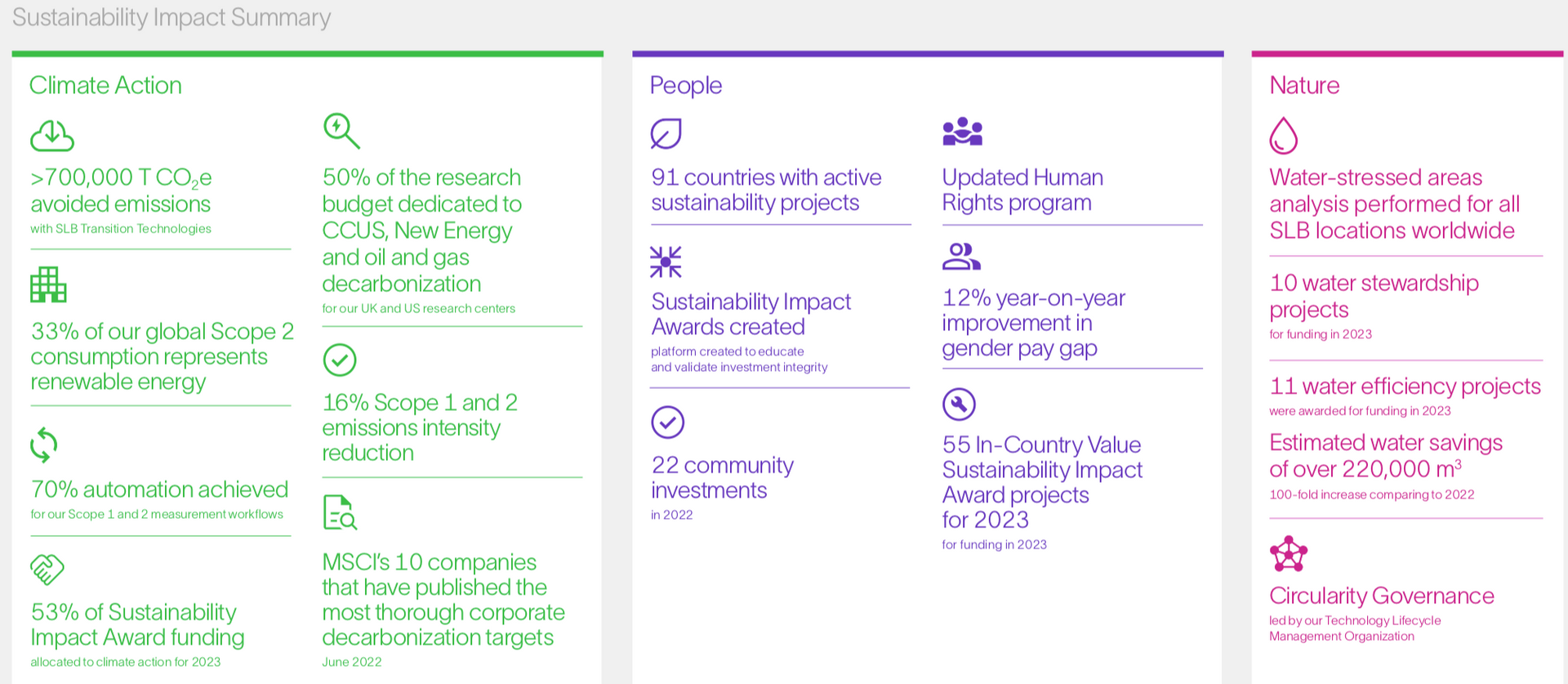 Sustainability Impact Summary

Climate Action

>700,000 T $CO_2$e avoided emissions
with SLB Transition Technologies

33% of our global Scope 2 consumption represents renewable energy

70% automation achieved
for our Scope 1 and 2 measurement workflows

53% of Sustainability Impact Award funding
allocated to climate action for 2023

50% of the research budget dedicated to CCUS, New Energy and oil and gas decarbonization
for our UK and US research centers

16% Scope 1 and 2 emissions intensity reduction

MSCI's 10 companies that have published the most thorough corporate decarbonization targets
June 2022

People

91 countries with active sustainability projects

Sustainability Impact Awards created
platform created to educate and validate investment integrity

22 community investments
in 2022

Updated Human Rights program

12% year-on-year improvement in gender pay gap

55 In-Country Value Sustainability Impact Award projects for 2023
for funding in 2023

Nature

Water-stressed areas analysis performed for all SLB locations worldwide

10 water stewardship projects
for funding in 2023

11 water efficiency projects
were awarded for funding in 2023

Estimated water savings of over 220,000 $m^3$
100-fold increase comparing to 2022

Circularity Governance
led by our Technology Lifecycle Management Organization